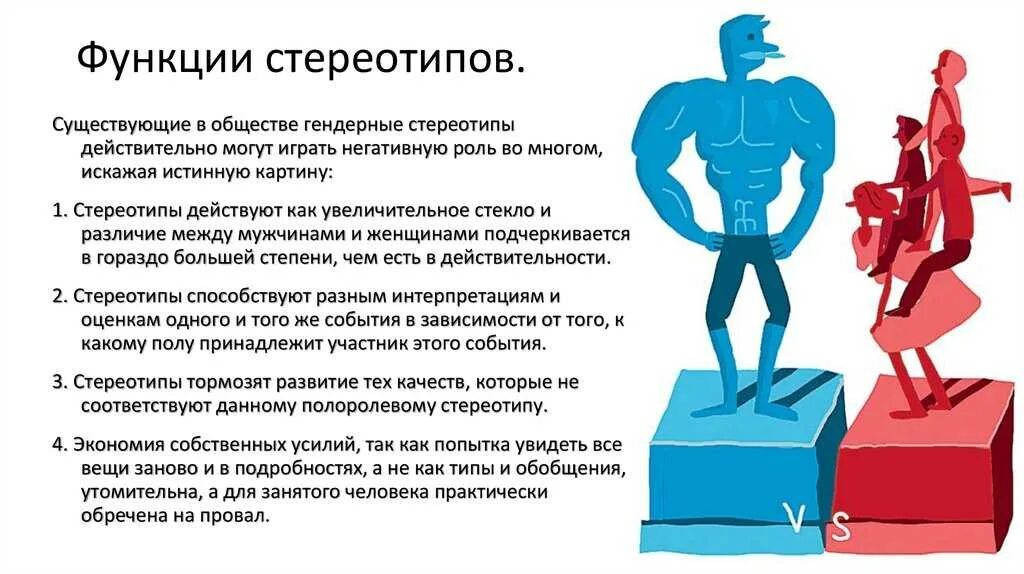 Функции стереотипов.

Существующие в обществе гендерные стереотипы действительно могут играть негативную роль во многом, искажая истинную картину:

1. Стереотипы действуют как увеличительное стекло и различие между мужчинами и женщинами подчеркивается в гораздо большей степени, чем есть в действительности.

2. Стереотипы способствуют разным интерпретациям и оценкам одного и того же события в зависимости от того, к какому полу принадлежит участник этого события.

3. Стереотипы тормозят развитие тех качеств, которые не соответствуют данному полоролевому стереотипу.

4. Экономия собственных усилий, так как попытка увидеть все вещи заново и в подробностях, а не как типы и обобщения, утомительна, а для занятого человека практически обречена на провал.

VS